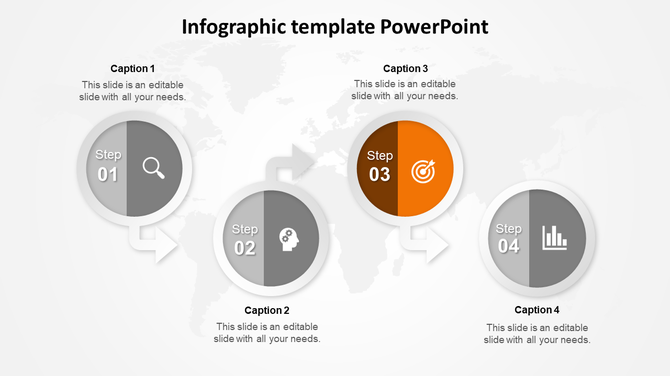 Infographic template PowerPoint

Caption 1
This slide is an editable slide with all your needs.

Step 01

Caption 3
This slide is an editable slide with all your needs.

Step 03

Step 02

Caption 2
This slide is an editable slide with all your needs.

Step 04

Caption 4
This slide is an editable slide with all your needs.